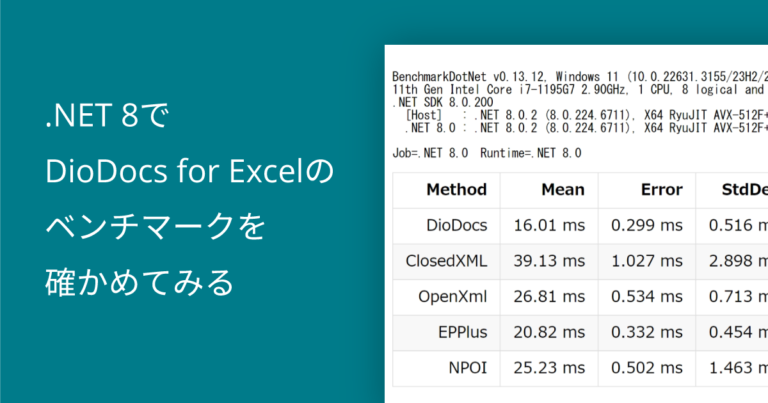 .NET 8で
DioDocs for Excelの
ベンチマークを
確かめてみる

BenchmarkDotNet v0.13.12, Windows 11 (10.0.22631.3155/23H2/2
11th Gen Intel Core i7-1195G7 2.90GHz, 1 CPU, 8 logical and
.NET SDK 8.0.200
[Host] : .NET 8.0.2 (8.0.224.6711), X64 RyuJIT AVX-512F+
.NET 8.0 : .NET 8.0.2 (8.0.224.6711), X64 RyuJIT AVX-512F+

Job=.NET 8.0 Runtime=.NET 8.0

| Method | Mean | Error | StdDe |
|---|---|---|---|
| DioDocs | 16.01 ms | 0.299 ms | 0.516 m |
| ClosedXML | 39.13 ms | 1.027 ms | 2.898 m |
| OpenXml | 26.81 ms | 0.534 ms | 0.713 m |
| EPPlus | 20.82 ms | 0.332 ms | 0.454 m |
| NPOI | 25.23 ms | 0.502 ms | 1.463 m |